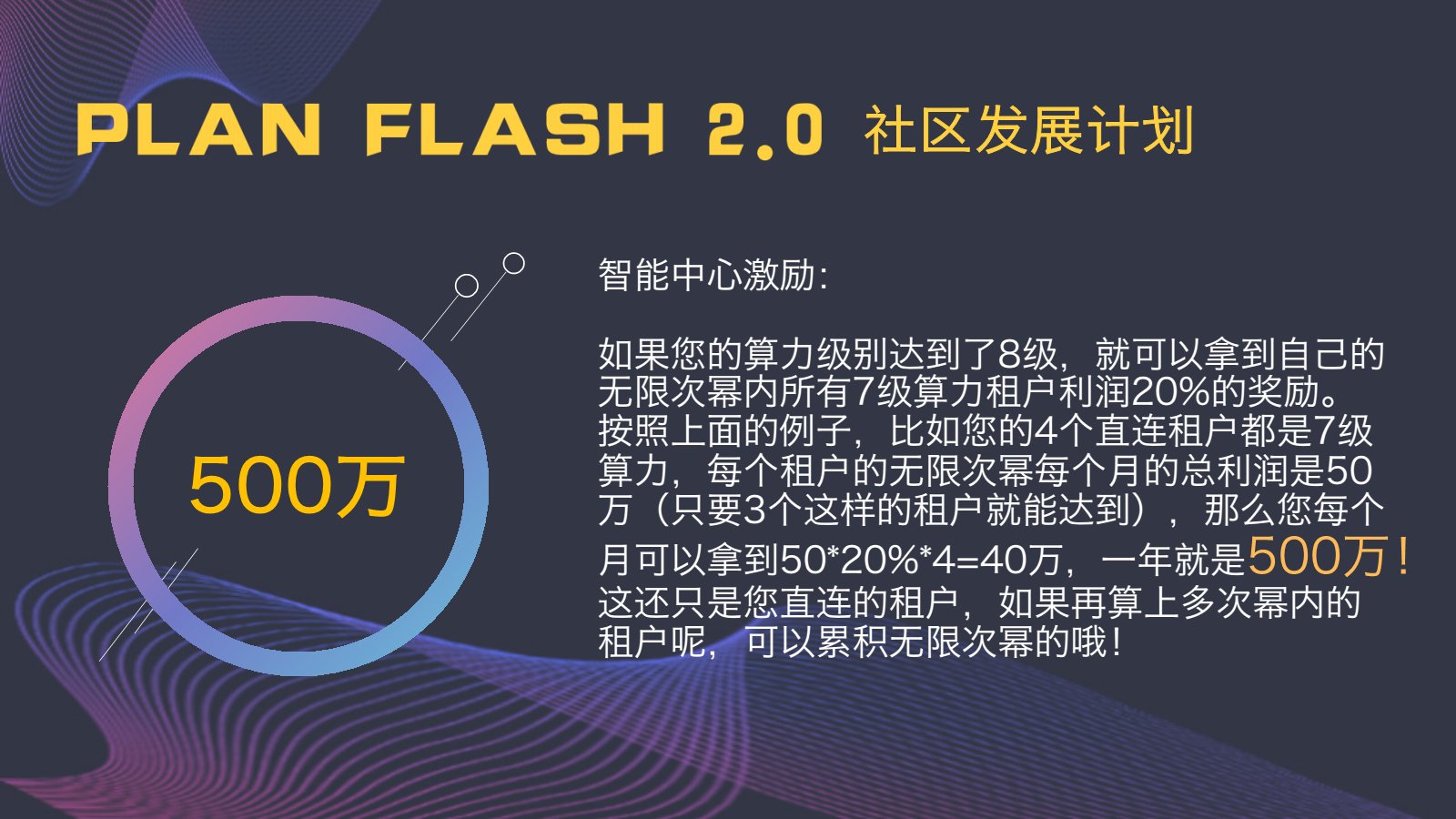 PLAN FLASH 2.0 社区发展计划

500万

智能中心激励:

如果您的算力级别达到了8级，就可以拿到自己的无限次幂内所有7级算力租户利润20%的奖励。按照上面的例子，比如您的4个直连租户都是7级算力，每个租户的无限次幂每个月的总利润是50万（只要3个这样的租户就能达到），那么您每个月可以拿到50*20%*4=40万，一年就是500万！这还只是您直连的租户，如果再算上多次幂内的租户呢，可以累积无限次幂的哦！